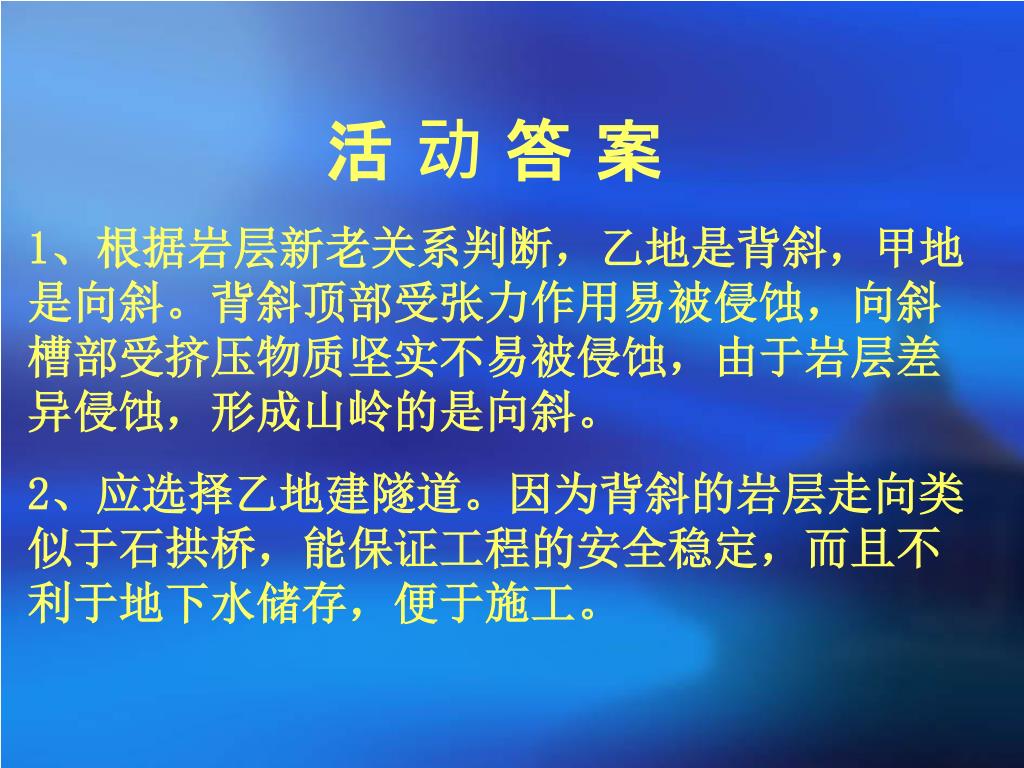 活 动 答 案

1、根据岩层新老关系判断，乙地是背斜，甲地是向斜。背斜顶部受张力作用易被侵蚀，向斜槽部受挤压物质坚实不易被侵蚀，由于岩层差异侵蚀，形成山岭的是向斜。

2、应选择乙地建隧道。因为背斜的岩层走向类似于石拱桥，能保证工程的安全稳定，而且不利于地下水储存，便于施工。